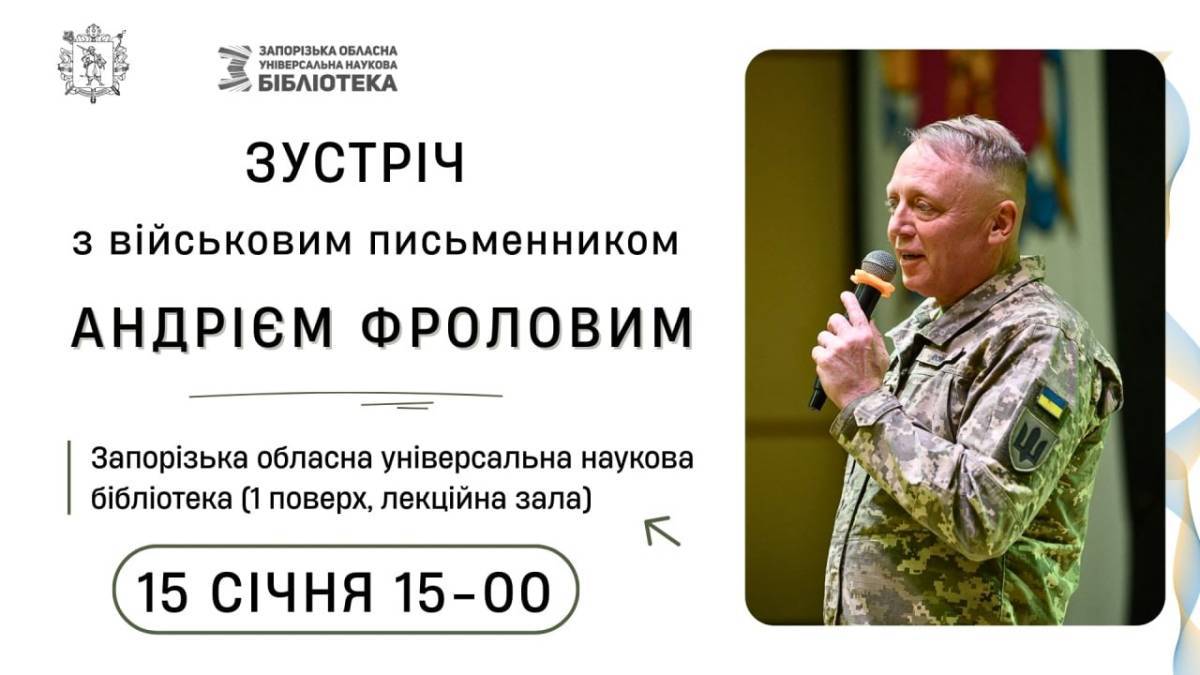 ЗАПОРІЗЬКА ОБЛАСНА
УНІВЕРСАЛЬНА НАУКОВА
БІБЛІОТЕКА

ЗУСТРІЧ

з військовим письменником

АНДРІЄМ ФРОЛОВИМ

Запорізька обласна універсальна наукова бібліотека (1 поверх, лекційна зала)

15 СІЧНЯ 15-00